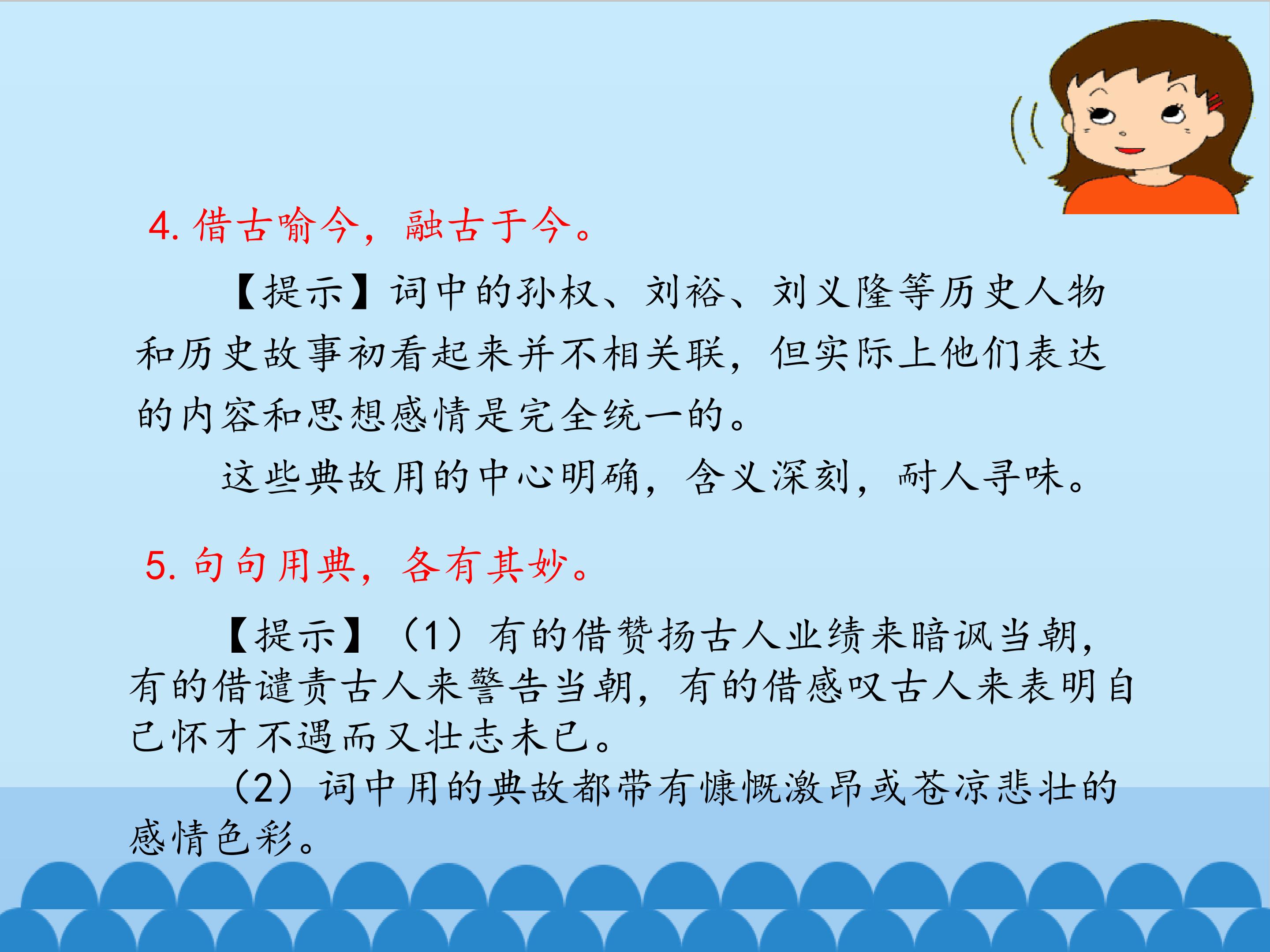 4.借古喻今，融古于今。

【提示】词中的孙权、刘裕、刘义隆等历史人物和历史故事初看起来并不相关联，但实际上他们表达的内容和思想感情是完全统一的。

这些典故用的中心明确，含义深刻，耐人寻味。

5.句句用典，各有其妙。

【提示】（1）有的借赞扬古人业绩来暗讽当朝，有的借谴责古人来警告当朝，有的借感叹古人来表明自己怀才不遇而又壮志未已。

（2）词中用的典故都带有慷慨激昂或苍凉悲壮的感情色彩。